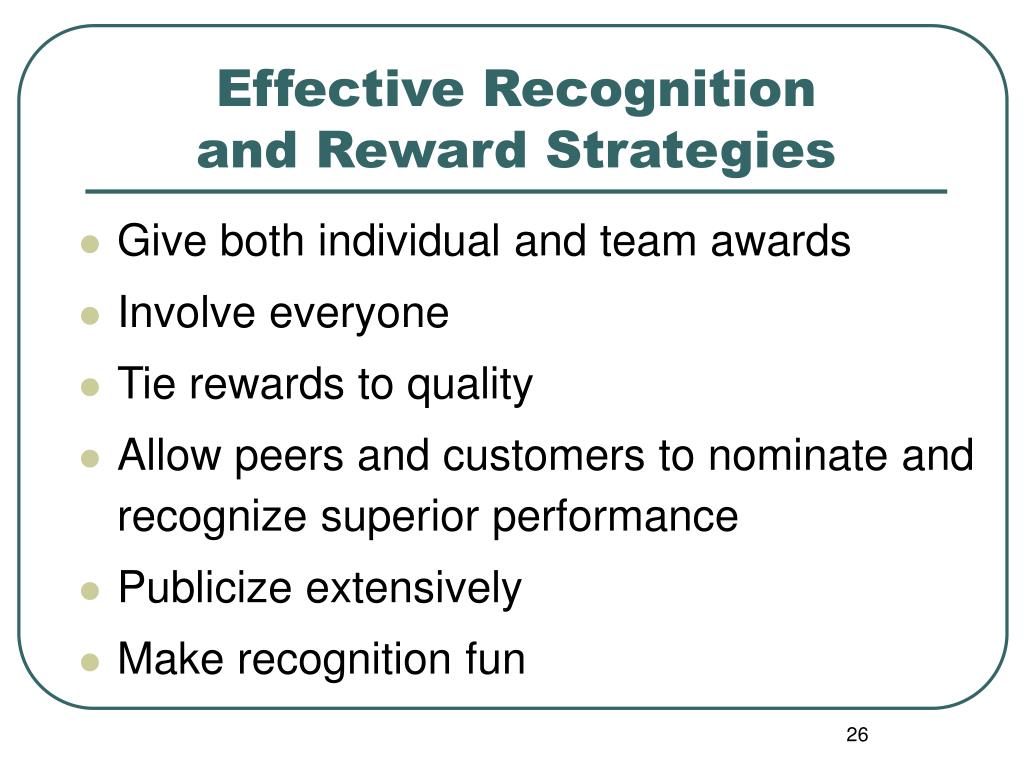 Effective Recognition and Reward Strategies

- Give both individual and team awards
- Involve everyone
- Tie rewards to quality
- Allow peers and customers to nominate and recognize superior performance
- Publicize extensively
- Make recognition fun

26